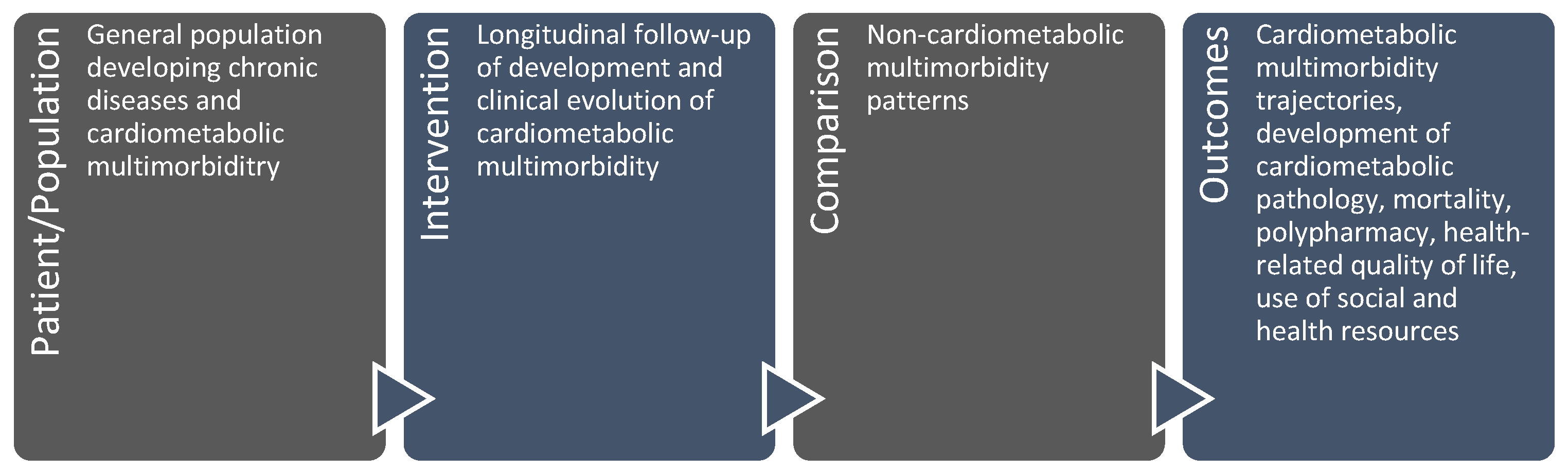 Patient/Population

General population developing chronic diseases and cardiometabolic multimorbiditry

Intervention

Longitudinal follow-up of development and clinical evolution of cardiometabolic multimorbidity

Comparison

Non-cardiometabolic multimorbidity patterns

Outcomes

Cardiometabolic multimorbidity trajectories, development of cardiometabolic pathology, mortality, polypharmacy, health-related quality of life, use of social and health resources